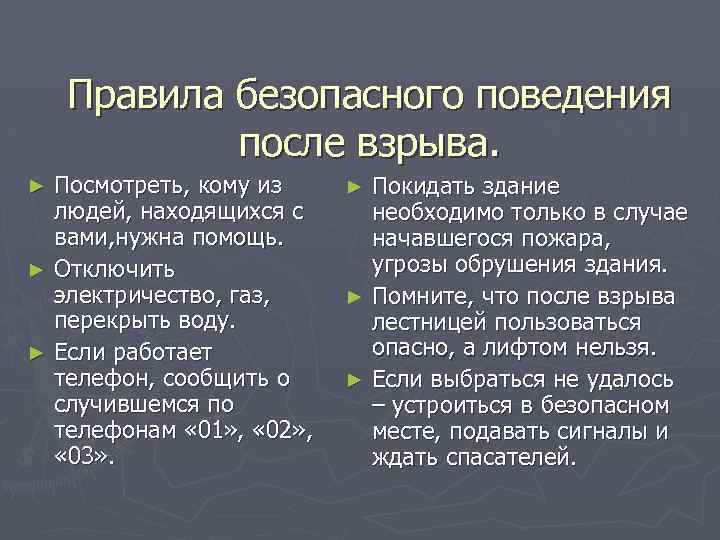 Правила безопасного поведения после взрыва.

► Посмотреть, кому из людей, находящихся с вами,нужна помощь.
► Отключить электричество, газ, перекрыть воду.
► Если работает телефон, сообщить о случившемся по телефонам «01», «02», «03».

► Покидать здание необходимо только в случае начавшегося пожара, угрозы обрушения здания.
► Помните, что после взрыва лестницей пользоваться опасно, а лифтом нельзя.
► Если выбраться не удалось – устроиться в безопасном месте, подавать сигналы и ждать спасателей.